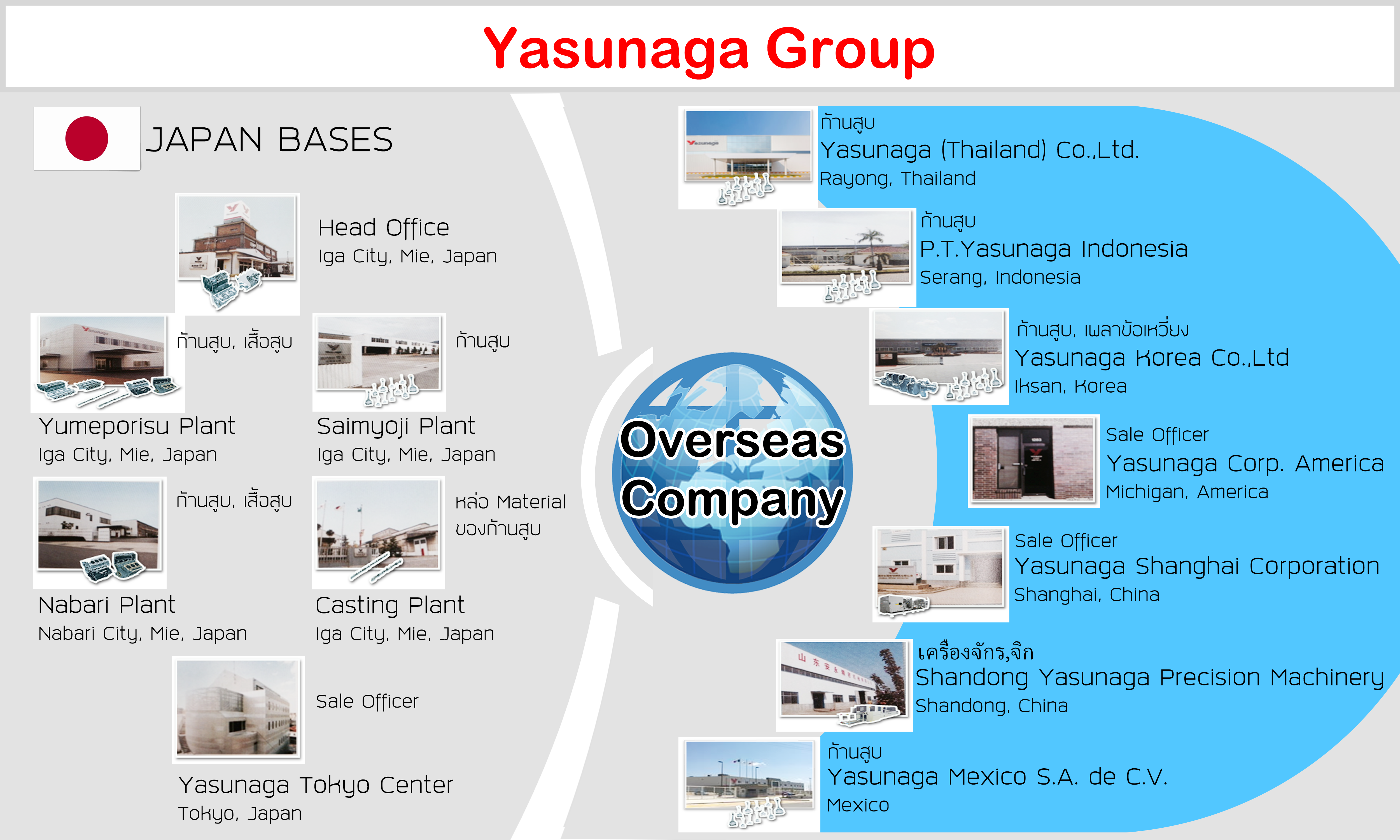 Yasunaga Group

JAPAN BASES

Head Office
Iga City, Mie, Japan

ก้านสูบ, เสื้อสูบ
Yumeporisu Plant
Iga City, Mie, Japan

ก้านสูบ
Saimyoji Plant
Iga City, Mie, Japan

ก้านสูบ, เสื้อสูบ
Nabari Plant
Nabari City, Mie, Japan

หล่อ Material ของก้านสูบ
Casting Plant
Iga City, Mie, Japan

Sale Officer
Yasunaga Tokyo Center
Tokyo, Japan

Overseas Company

ก้านสูบ
Yasunaga (Thailand) Co.,Ltd.
Rayong, Thailand

ก้านสูบ
P.T.Yasunaga Indonesia
Serang, Indonesia

ก้านสูบ, เพลาข้อเหวี่ยง
Yasunaga Korea Co.,Ltd
Iksan, Korea

Sale Officer
Yasunaga Corp. America
Michigan, America

Sale Officer
Yasunaga Shanghai Corporation
Shanghai, China

เครื่องจักร,จิก
Shandong Yasunaga Precision Machinery
Shandong, China

ก้านสูบ
Yasunaga Mexico S.A. de C.V.
Mexico